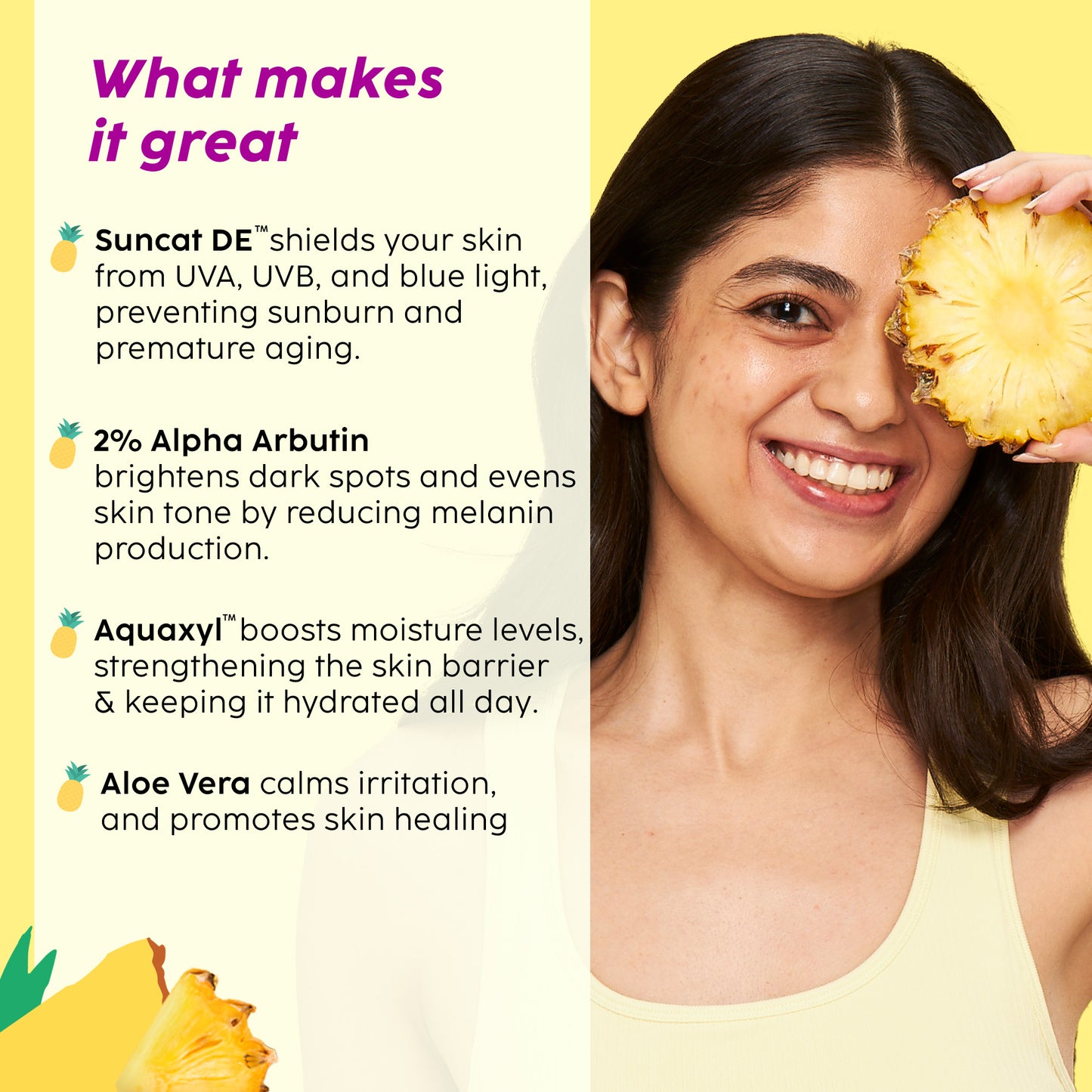 What makes it great

Suncat DE™ shields your skin from UVA, UVB, and blue light, preventing sunburn and premature aging.

2% Alpha Arbutin brightens dark spots and evens skin tone by reducing melanin production.

Aquaxyl™ boosts moisture levels, strengthening the skin barrier & keeping it hydrated all day.

Aloe Vera calms irritation, and promotes skin healing